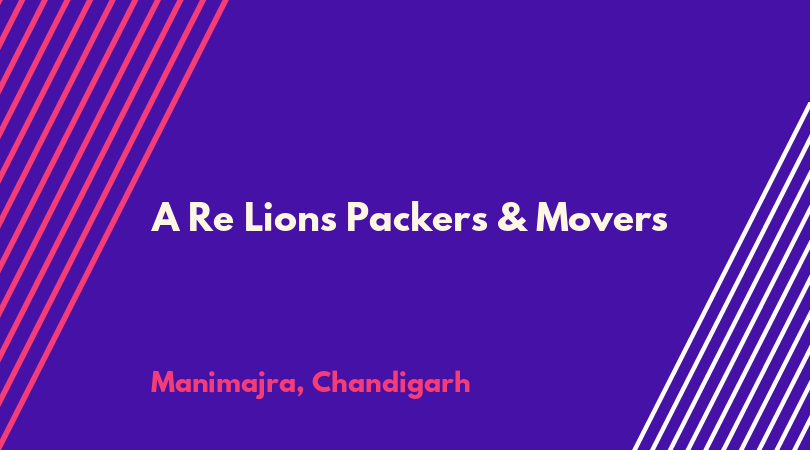 A Re Lions Packers & Movers

Manimajra, Chandigarh